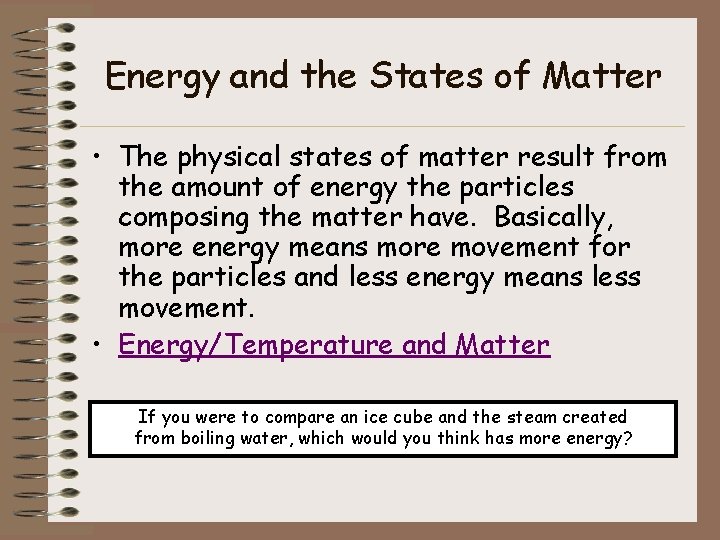 Energy and the States of Matter

• The physical states of matter result from the amount of energy the particles composing the matter have. Basically, more energy means more movement for the particles and less energy means less movement.

• Energy/Temperature and Matter

If you were to compare an ice cube and the steam created from boiling water, which would you think has more energy?